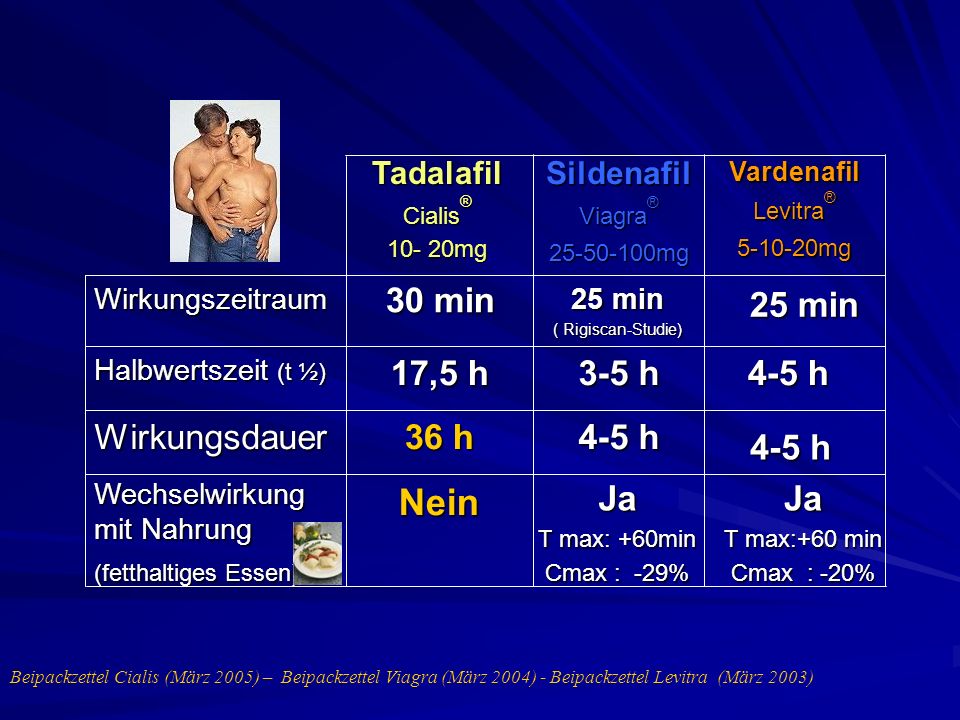 |  | Tadalafil Cialis® 10- 20mg | Sildenafil Viagra® 25-50-100mg | Vardenafil Levitra® 5-10-20mg |
|---|---|---|---|
| Wirkungszeitraum | 30 min | 25 min ( Rigiscan-Studie) | 25 min |
| Halbwertszeit (t ½) | 17,5 h | 3-5 h | 4-5 h |
| Wirkungsdauer | 36 h | 4-5 h | 4-5 h |
| Wechselwirkung mit Nahrung (fetthaltiges Essen | Nein | Ja T max: +60min Cmax : -29% | Ja T max:+60 min Cmax : -20% |

Beipackzettel Cialis (März 2005) – Beipackzettel Viagra (März 2004) - Beipackzettel Levitra (März 2003)